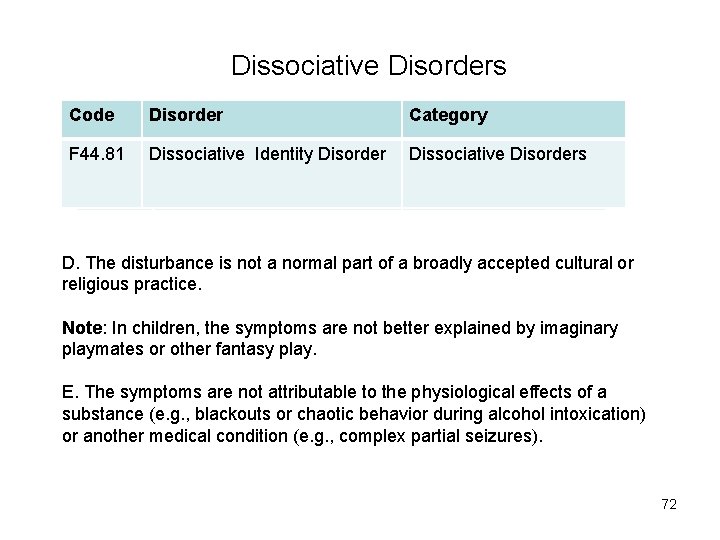 Dissociative Disorders

| Code | Disorder | Category |
|---|---|---|
| F44.81 | Dissociative  Identity Disorder | Dissociative Disorders |

D. The disturbance is not a normal part of a broadly accepted cultural or religious practice.

Note: In children, the symptoms are not better explained by imaginary playmates or other fantasy play.

E. The symptoms are not attributable to the physiological effects of a substance (e.g., blackouts or chaotic behavior during alcohol intoxication) or another medical condition (e.g., complex partial seizures).

72